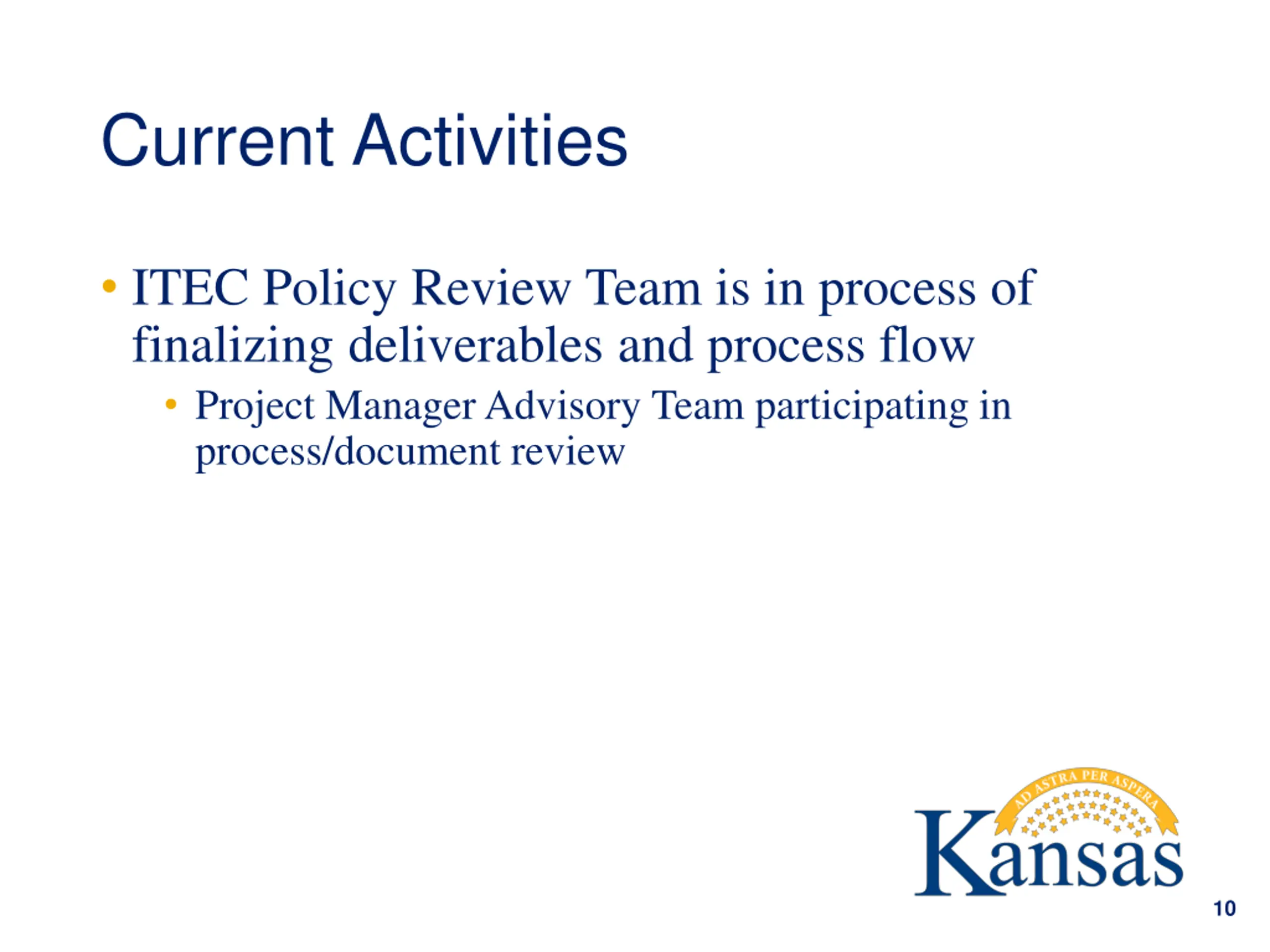 Current Activities

• ITEC Policy Review Team is in process of finalizing deliverables and process flow
  • Project Manager Advisory Team participating in process/document review

AD ASTRA PER ASPERA
Kansas

10